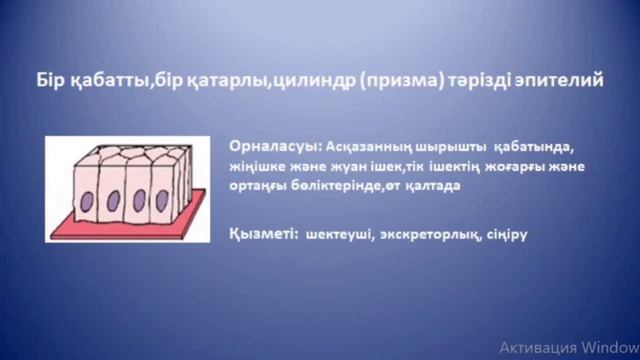 Бір қабатты,бір қатарлы,цилиндр (призма) тәрізді эпителий

Орналасуы: Асқазанның шырышты қабатында, жіңішке және жуан ішек,тік ішектің жоғарғы және ортаңғы бөліктерінде,өт қалтада

Қызметі: шектеуші, экскреторлық, сіңіру

Активация Window